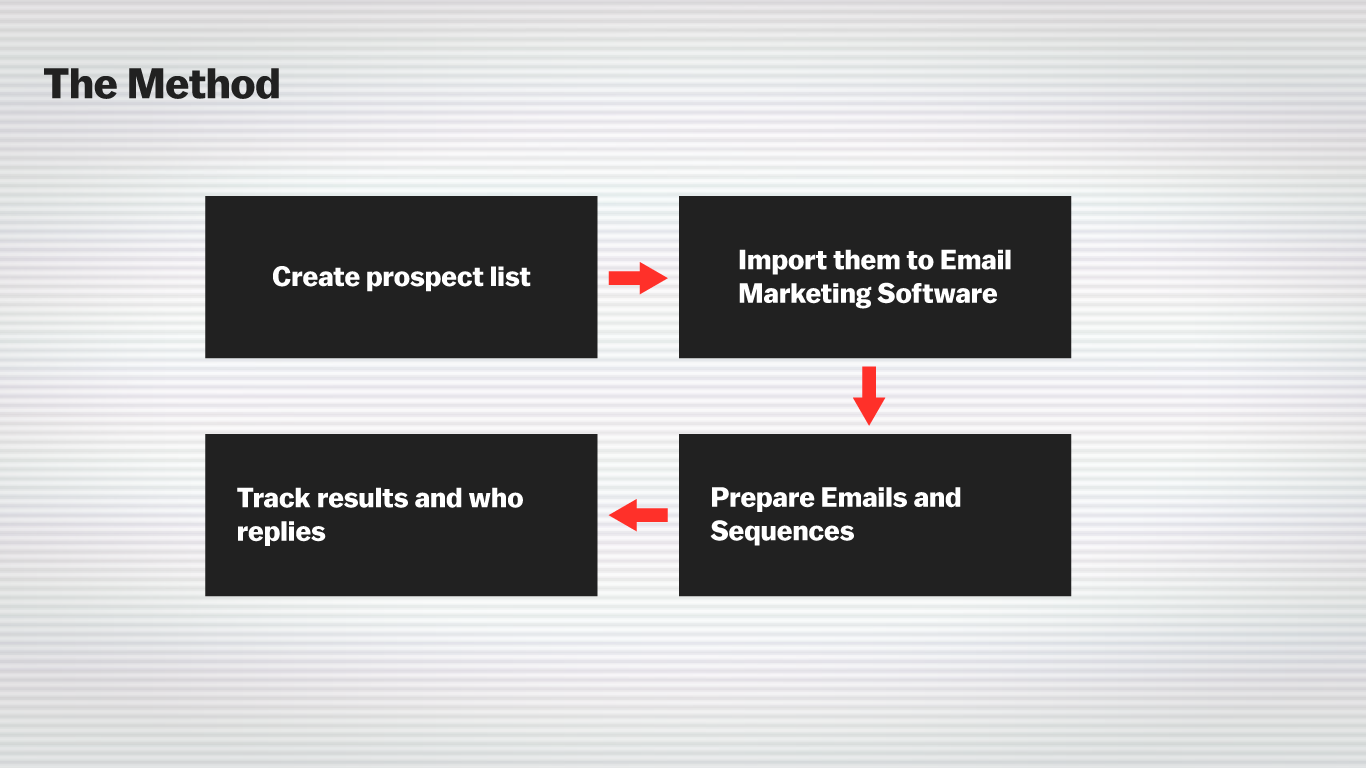 The Method

Create prospect list

Import them to Email Marketing Software

Prepare Emails and Sequences

Track results and who replies